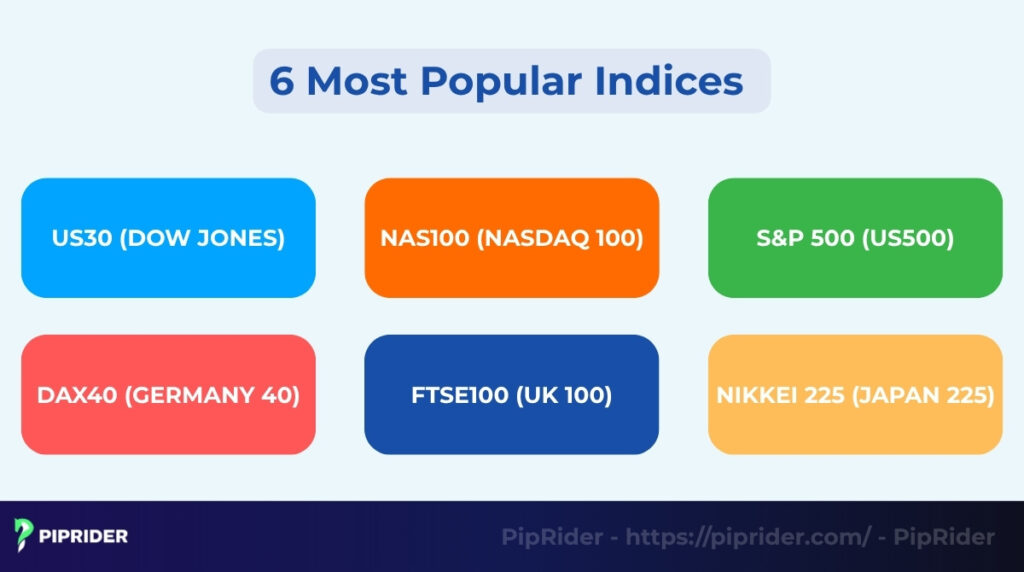 6 Most Popular Indices

US30 (DOW JONES)

NAS100 (NASDAQ 100)

S&P 500 (US500)

DAX40 (GERMANY 40)

FTSE100 (UK 100)

NIKKEI 225 (JAPAN 225)

PIPRIDER

PipRider - https://piprider.com/ - PipRider